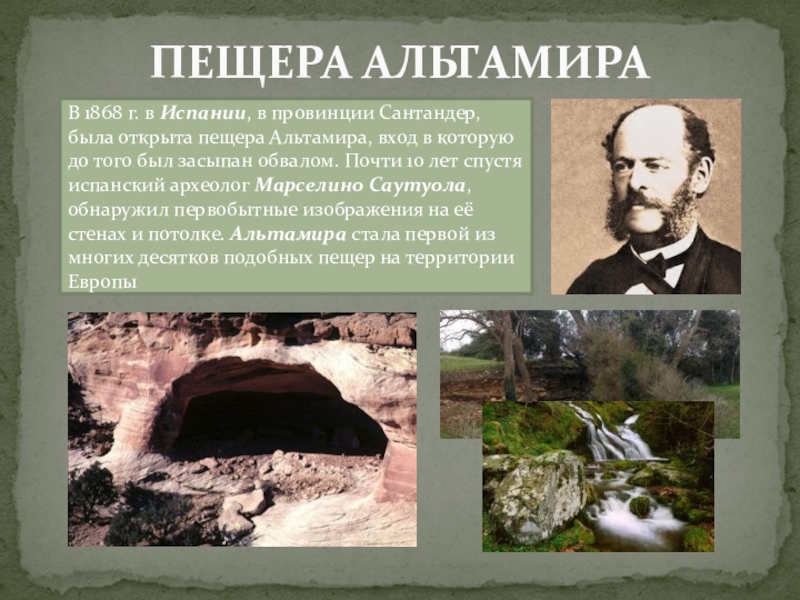 ПЕЩЕРА АЛЬТАМИРА

В 1868 г. в Испании, в провинции Сантандер, была открыта пещера Альтамира, вход в которую до того был засыпан обвалом. Почти 10 лет спустя испанский археолог Марселино Саутуола, обнаружил первобытные изображения на её стенах и потолке. Альтамира стала первой из многих десятков подобных пещер на территории Европы